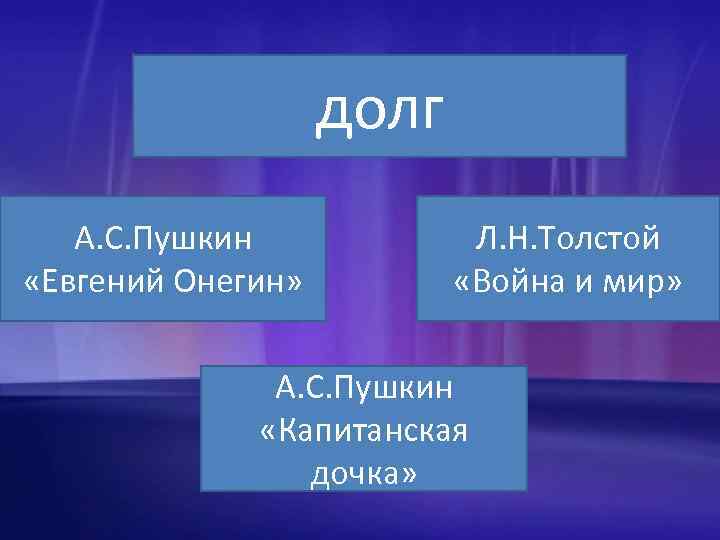 ДОЛГ

А.С.Пушкин «Евгений Онегин»

Л.Н.Толстой «Война и мир»

А.С.Пушкин «Капитанская дочка»